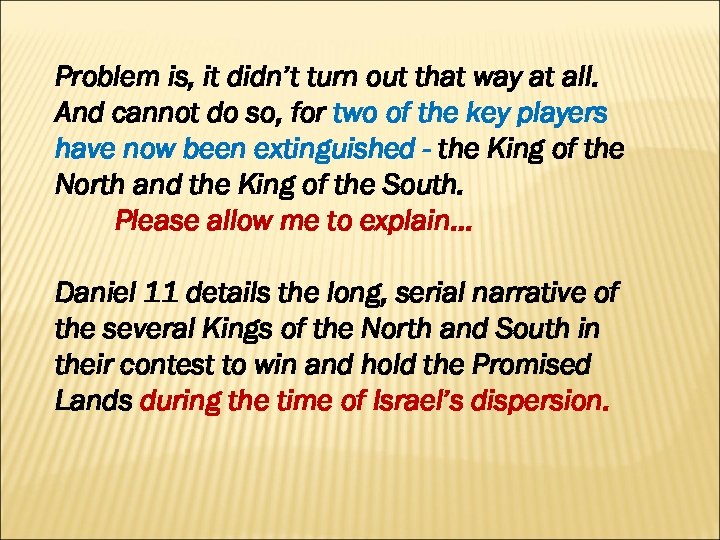 Problem is, it didn't turn out that way at all. And cannot do so, for two of the key players have now been extinguished - the King of the North and the King of the South.

Please allow me to explain…

Daniel 11 details the long, serial narrative of the several Kings of the North and South in their contest to win and hold the Promised Lands during the time of Israel's dispersion.